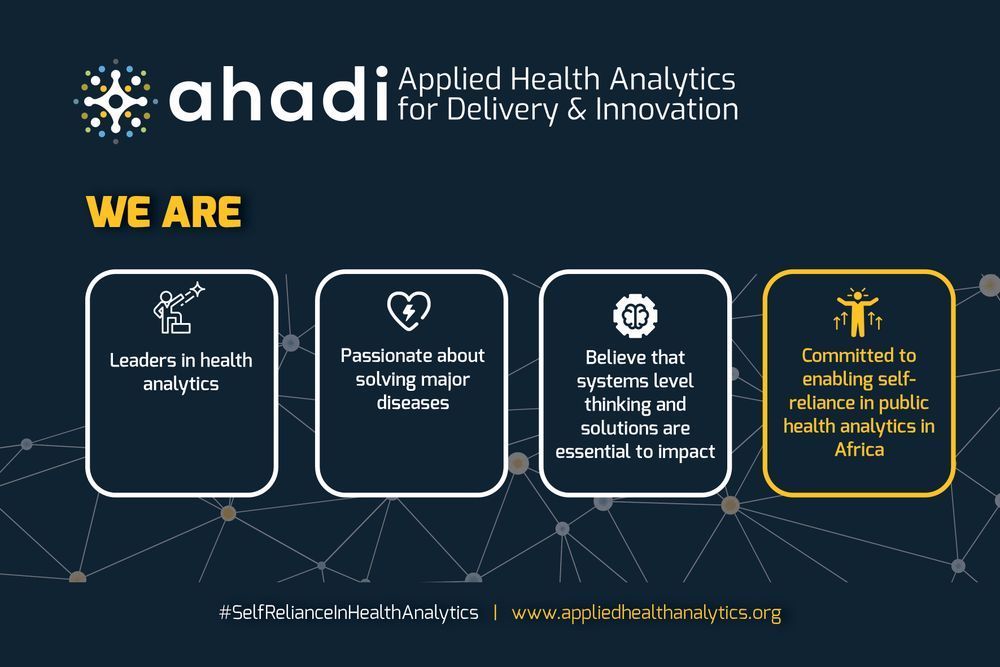 ahadi Applied Health Analytics for Delivery & Innovation

WE ARE

Leaders in health analytics

Passionate about solving major diseases

Believe that systems level thinking and solutions are essential to impact

Committed to enabling self-reliance in public health analytics in Africa

#SelfRelianceInHealthAnalytics | www.appliedhealthanalytics.org